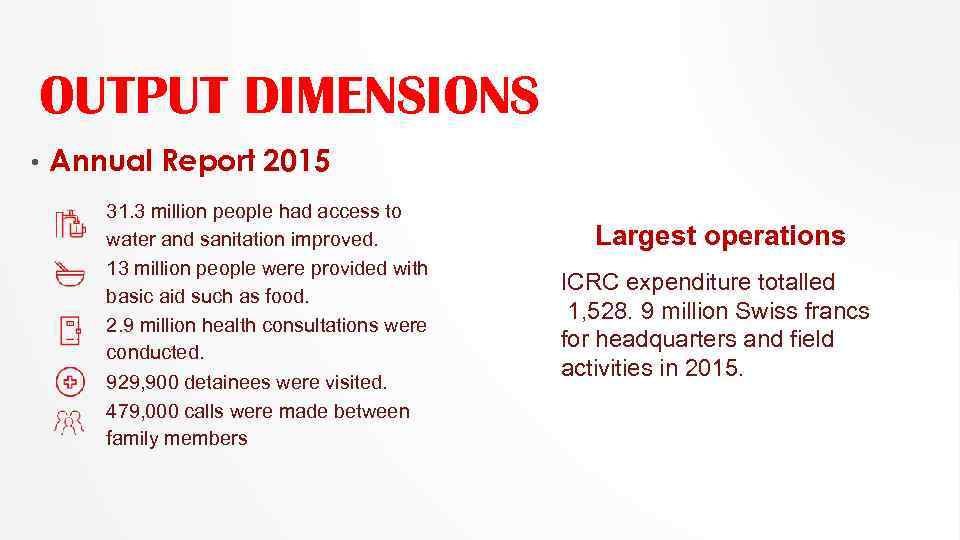 OUTPUT DIMENSIONS

• Annual Report 2015

31.3 million people had access to water and sanitation improved.
13 million people were provided with basic aid such as food.
2.9 million health consultations were conducted.
929,900 detainees were visited.
479,000 calls were made between family members

Largest operations

ICRC expenditure totalled 1,528. 9 million Swiss francs for headquarters and field activities in 2015.